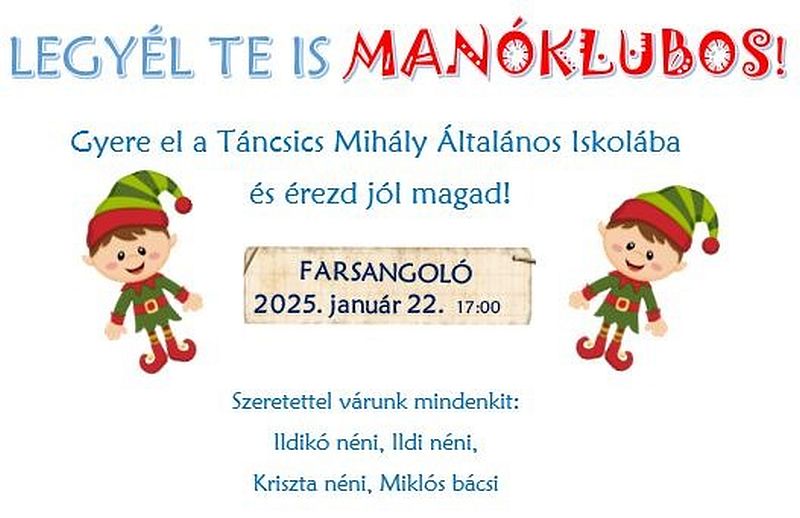 LEGYÉL TE IS MANÓKLUBOS!

Gyere el a Táncsics Mihály Általános Iskolába
és érezd jól magad!

FARSANGOLÓ
2025. január 22. 17:00

Szeretettel várunk mindenkit:
Ildikó néni, Ildi néni,
Kriszta néni, Miklós bácsi